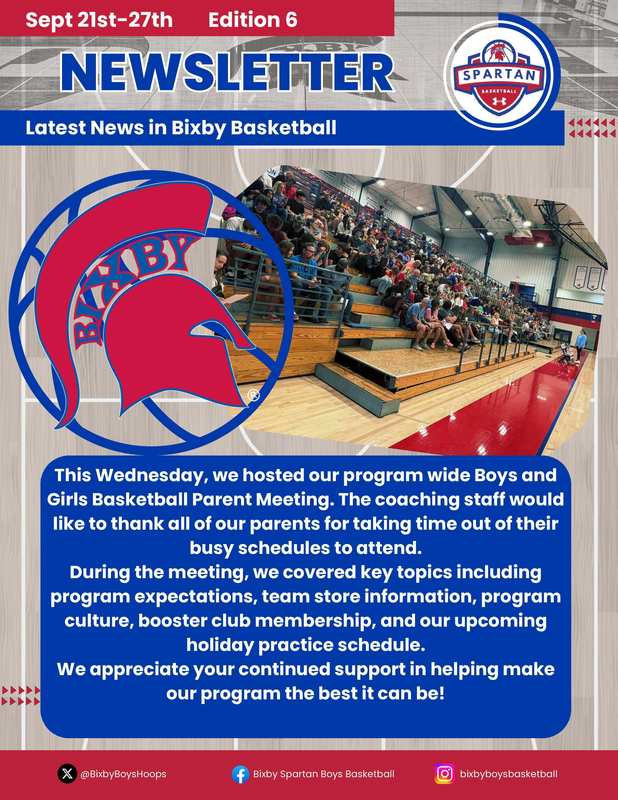 Sept 21st-27th Edition 6

NEWSLETTER

SPARTAN
BASKETBALL

Latest News in Bixby Basketball

BIXBY

This Wednesday, we hosted our program wide Boys and Girls Basketball Parent Meeting. The coaching staff would like to thank all of our parents for taking time out of their busy schedules to attend.
During the meeting, we covered key topics including program expectations, team store information, program culture, booster club membership, and our upcoming holiday practice schedule.
We appreciate your continued support in helping make our program the best it can be!

@BixbyBoysHoops Bixby Spartan Boys Basketball bixbyboysbasketball